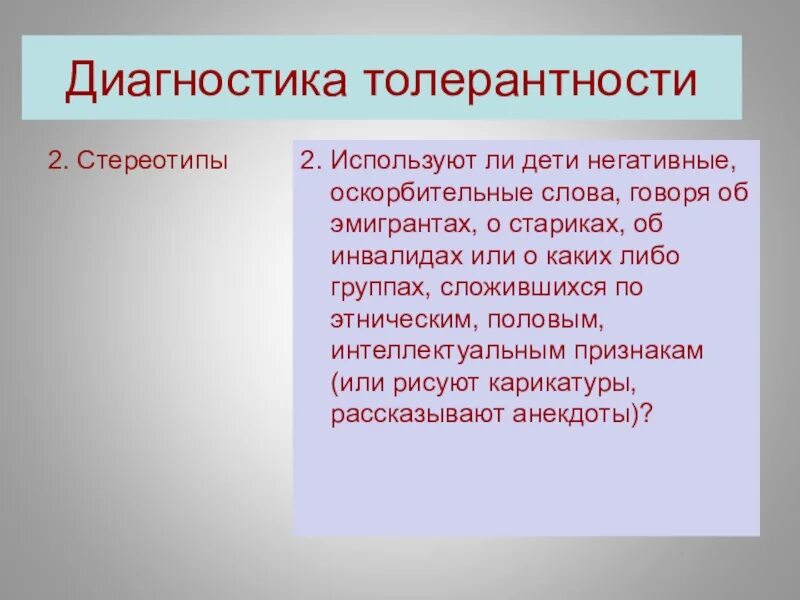 Диагностика толерантности

2. Стереотипы

2. Используют ли дети негативные, оскорбительные слова, говоря об эмигрантах, о стариках, об инвалидах или о каких либо группах, сложившихся по этническим, половым, интеллектуальным признакам (или рисуют карикатуры, рассказывают анекдоты)?